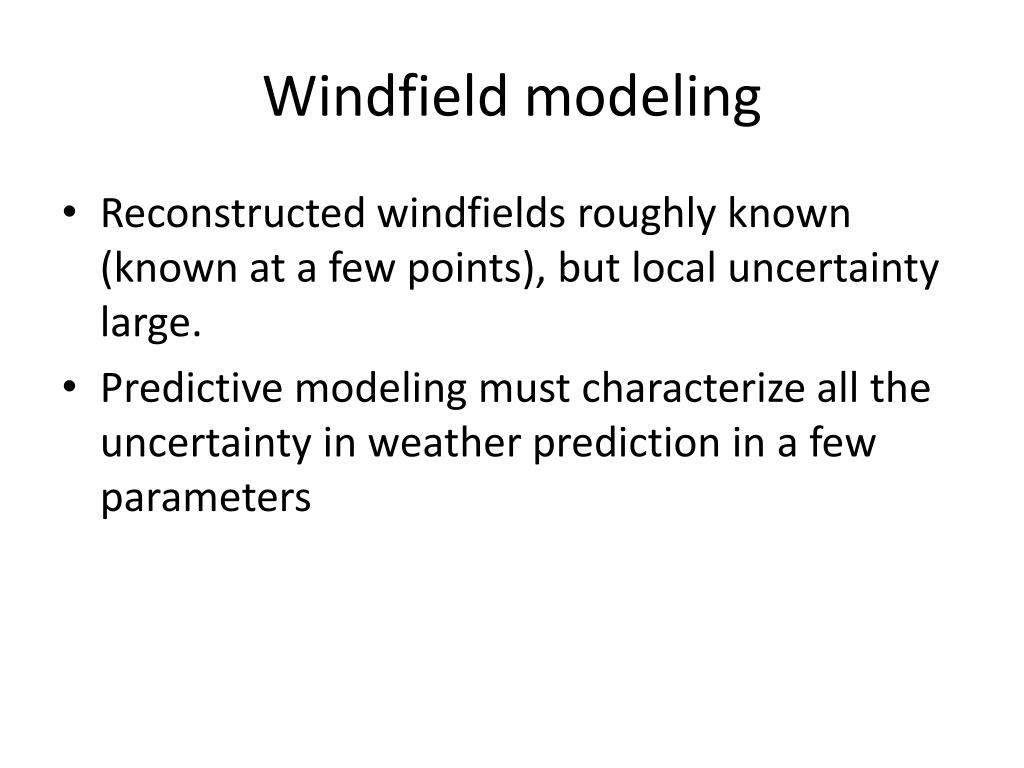 Windfield modeling

• Reconstructed windfields roughly known (known at a few points), but local uncertainty large.
• Predictive modeling must characterize all the uncertainty in weather prediction in a few parameters